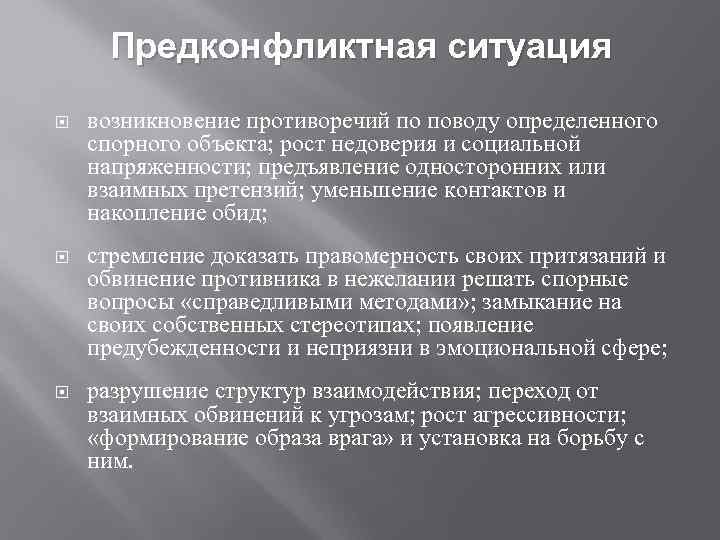 Предконфликтная ситуация

возникновение противоречий по поводу определенного спорного объекта; рост недоверия и социальной напряженности; предъявление односторонних или взаимных претензий; уменьшение контактов и накопление обид;

стремление доказать правомерность своих притязаний и обвинение противника в нежелании решать спорные вопросы «справедливыми методами»; замыкание на своих собственных стереотипах; появление предубежденности и неприязни в эмоциональной сфере;

разрушение структур взаимодействия; переход от взаимных обвинений к угрозам; рост агрессивности; «формирование образа врага» и установка на борьбу с ним.